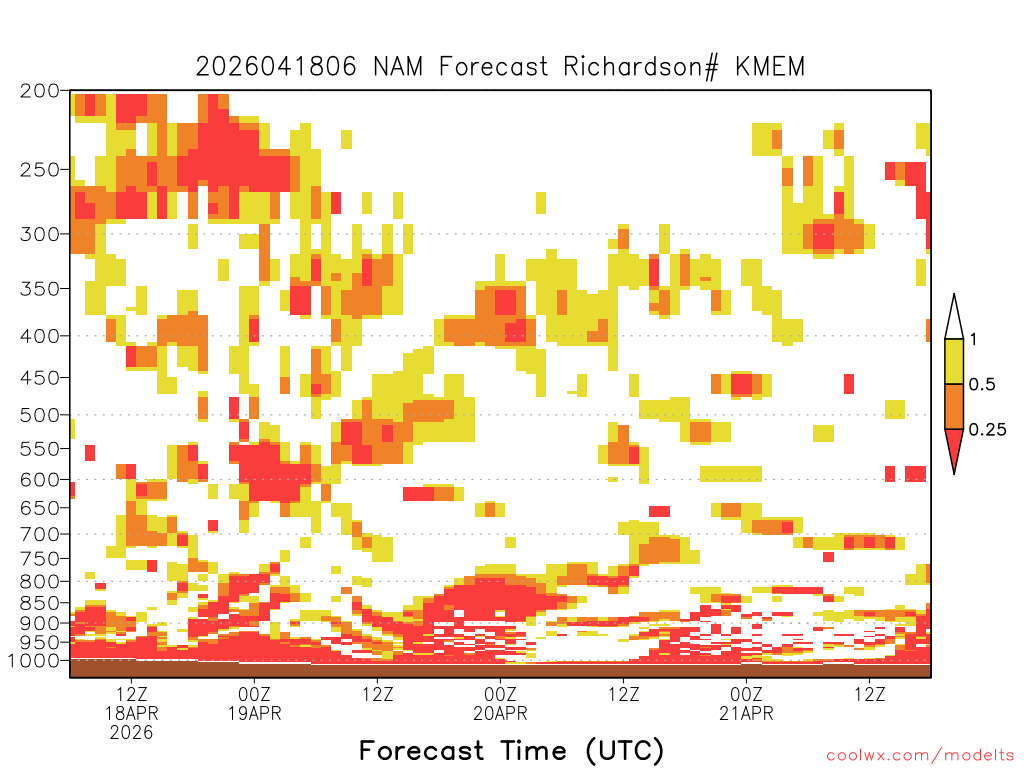 2026041806 NAM Forecast Richardson# KMEM

200
250
300
350
400
450
500
550
600
650
700
750
800
850
900
950
1000

1
0.5
0.25

12Z
18APR
2026
00Z
19APR
12Z
00Z
20APR
12Z
00Z
21APR
12Z

Forecast Time (UTC)

coolwx.com/modelts